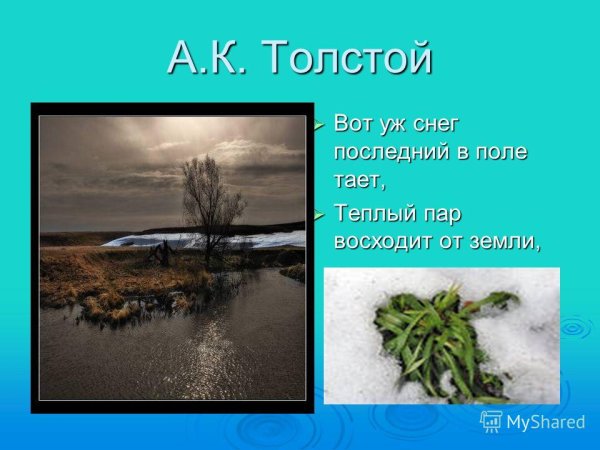 А.К. Толстой

Вот уж снег последний в поле тает,

Теплый пар восходит от земли,

MyShared